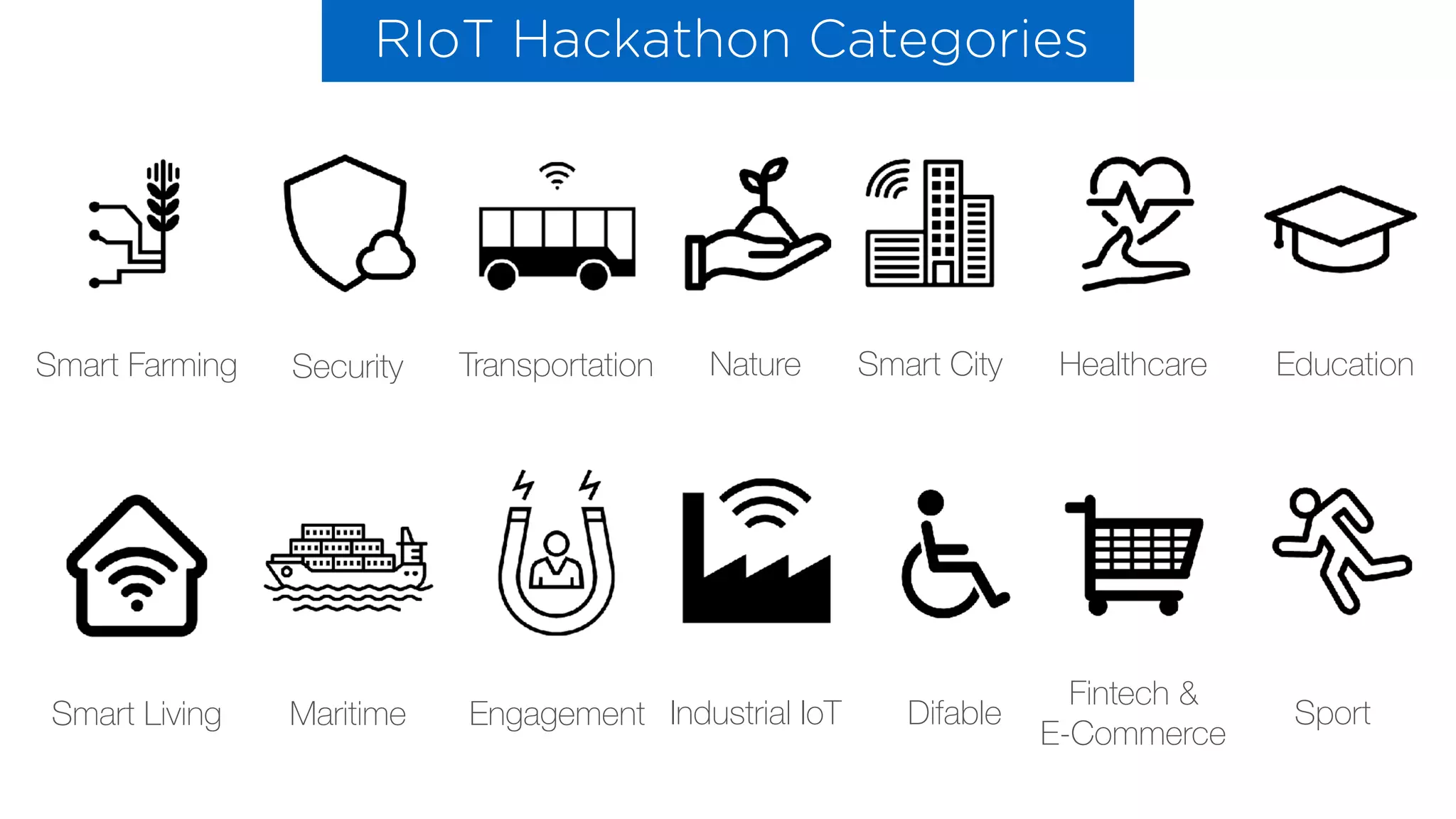 RIoT Hackathon Categories

Smart Farming

Security

Transportation

Nature

Smart City

Healthcare

Education

Smart Living

Maritime

Engagement

Industrial IoT

Difable

Fintech & E-Commerce

Sport